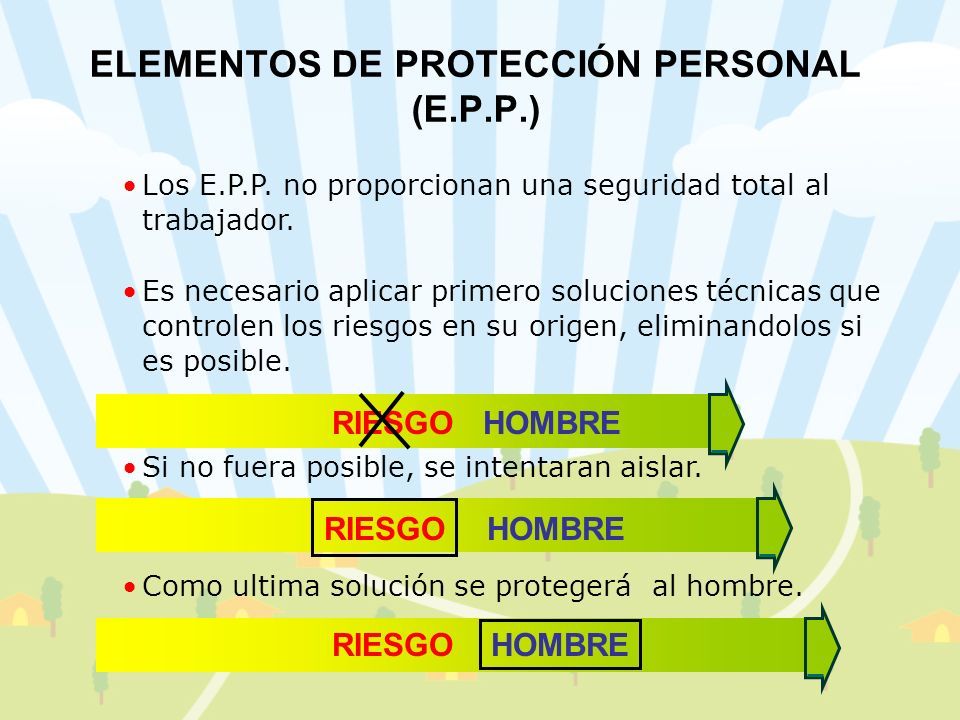 ELEMENTOS DE PROTECCIÓN PERSONAL (E.P.P.)

• Los E.P.P. no proporcionan una seguridad total al trabajador.

• Es necesario aplicar primero soluciones técnicas que controlen los riesgos en su origen, eliminandolos si es posible.

RIESGO HOMBRE

• Si no fuera posible, se intentaran aislar.

RIESGO HOMBRE

• Como ultima solución se protegerá al hombre.

RIESGO HOMBRE